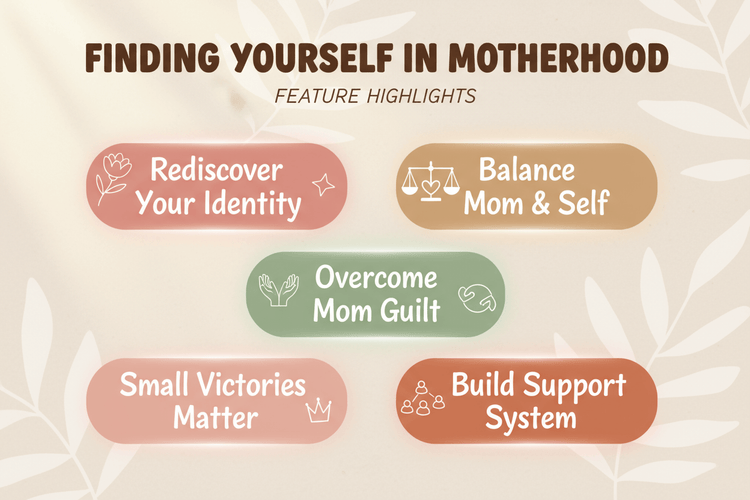 FINDING YOURSELF IN MOTHERHOOD

FEATURE HIGHLIGHTS

Rediscover Your Identity

Balance Mom & Self

Overcome Mom Guilt

Small Victories Matter

Build Support System